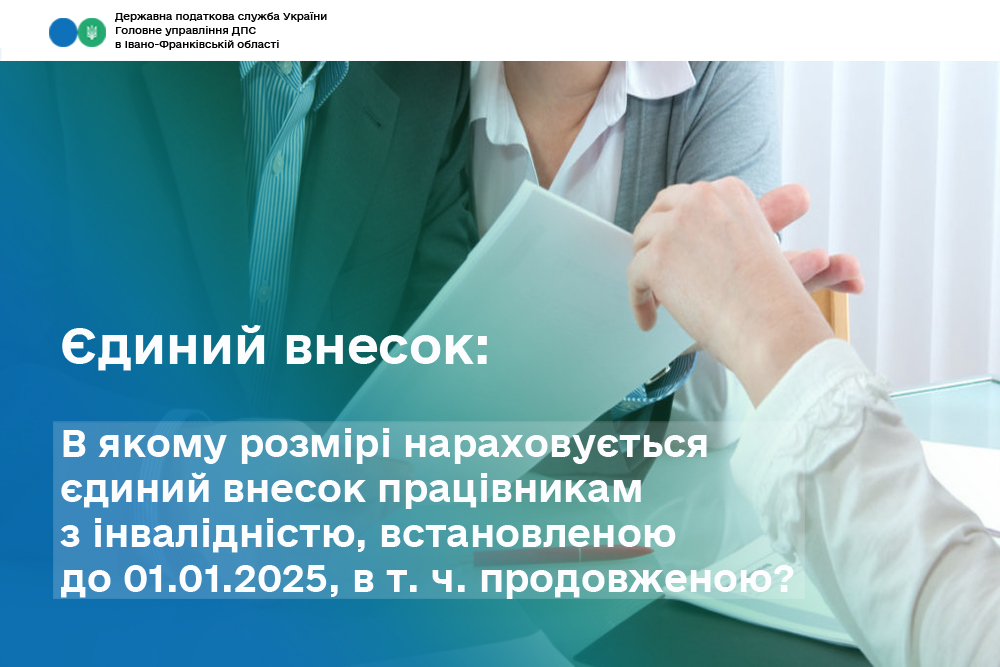 Державна податкова служба України
Головне управління ДПС
в Івано-Франківській області

Єдиний внесок:

В якому розмірі нараховується єдиний внесок працівникам з інвалідністю, встановленою до 01.01.2025, в т. ч. продовженою?